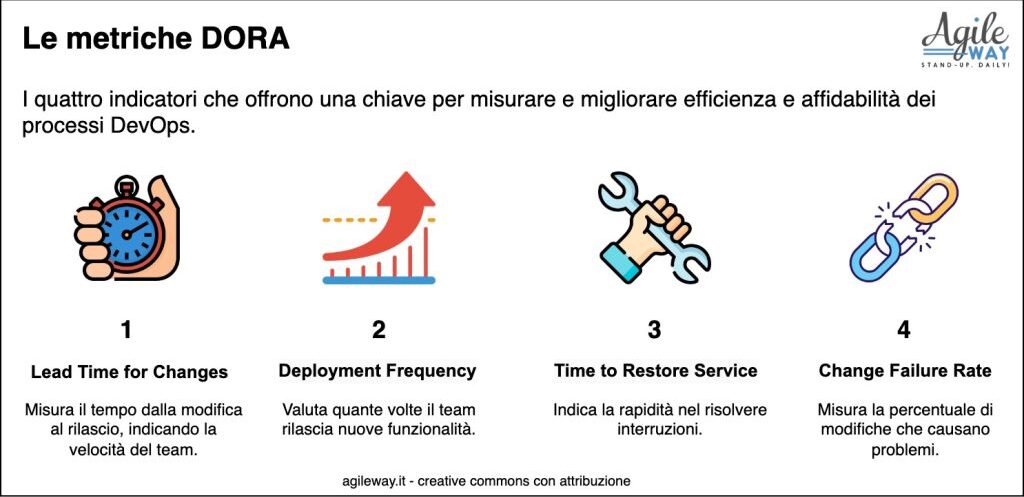 Le metriche DORA

Agile WAY
STAND-UP, DAILY!

I quattro indicatori che offrono una chiave per misurare e migliorare efficienza e affidabilità dei processi DevOps.

1

Lead Time for Changes

Misura il tempo dalla modifica al rilascio, indicando la velocità del team.

2

Deployment Frequency

Valuta quante volte il team rilascia nuove funzionalità.

3

Time to Restore Service

Indica la rapidità nel risolvere interruzioni.

4

Change Failure Rate

Misura la percentuale di modifiche che causano problemi.

agileway.it - creative commons con attribuzione